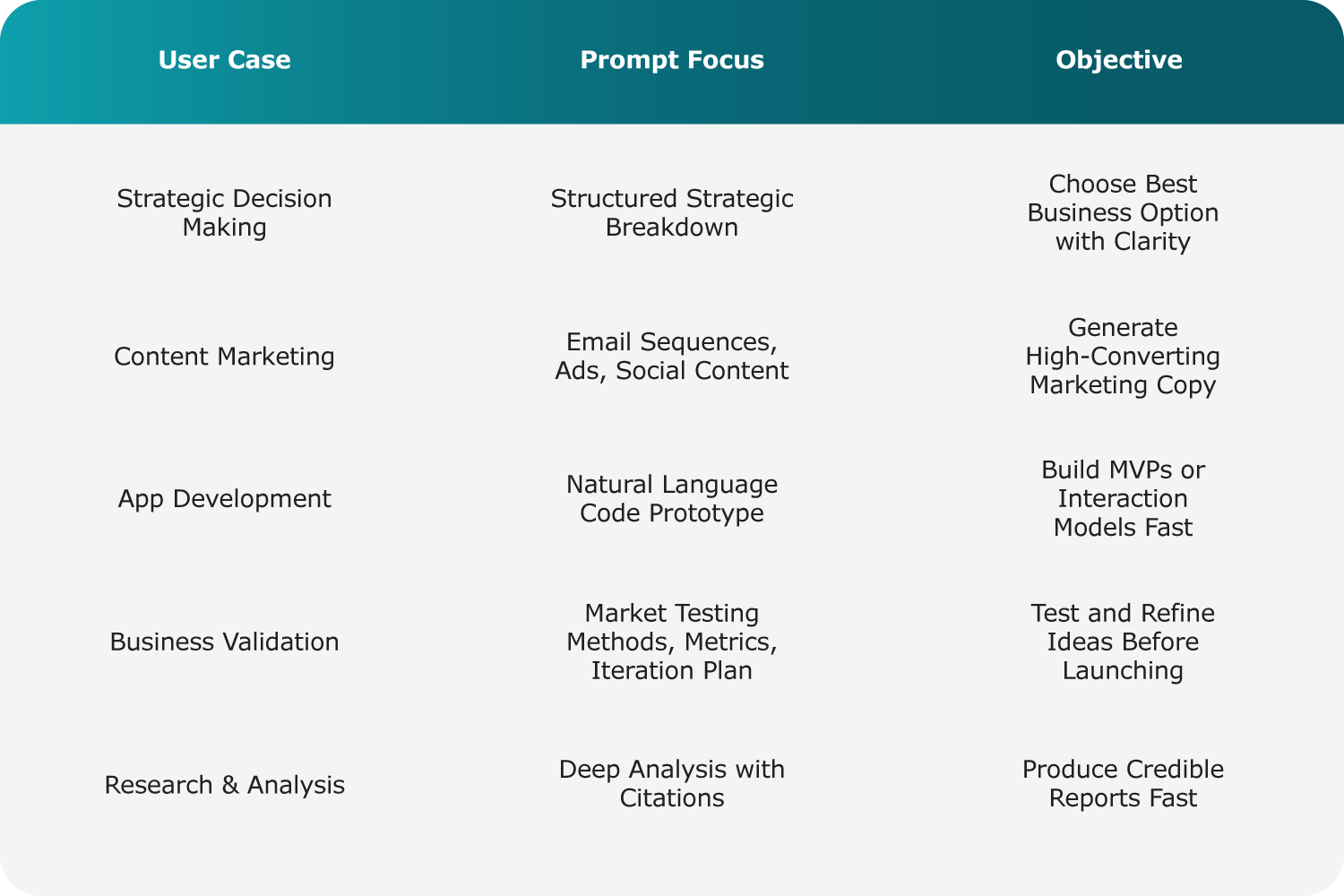 | User Case | Prompt Focus | Objective |
|---|---|---|
| Strategic Decision Making | Structured Strategic Breakdown | Choose Best Business Option with Clarity |
| Content Marketing | Email Sequences, Ads, Social Content | Generate High-Converting Marketing Copy |
| App Development | Natural Language Code Prototype | Build MVPs or Interaction Models Fast |
| Business Validation | Market Testing Methods, Metrics, Iteration Plan | Test and Refine Ideas Before Launching |
| Research & Analysis | Deep Analysis with Citations | Produce Credible Reports Fast |